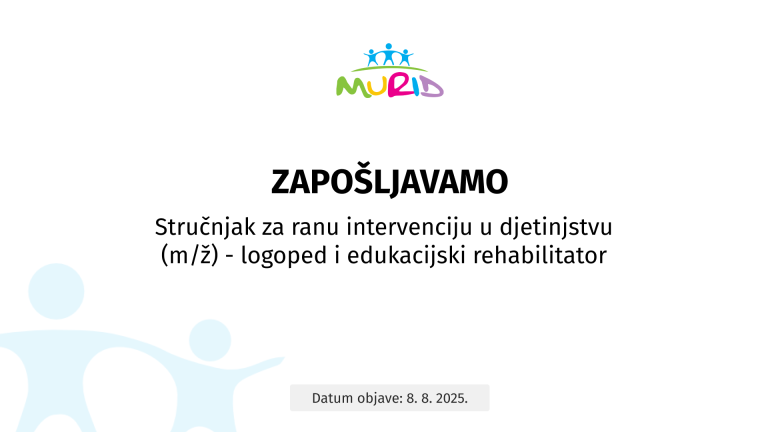 MURID

ZAPOŠLJAVAMO

Stručnjak za ranu intervenciju u djetinjstvu (m/ž) - logoped i edukacijski rehabilitator

Datum objave: 8. 8. 2025.